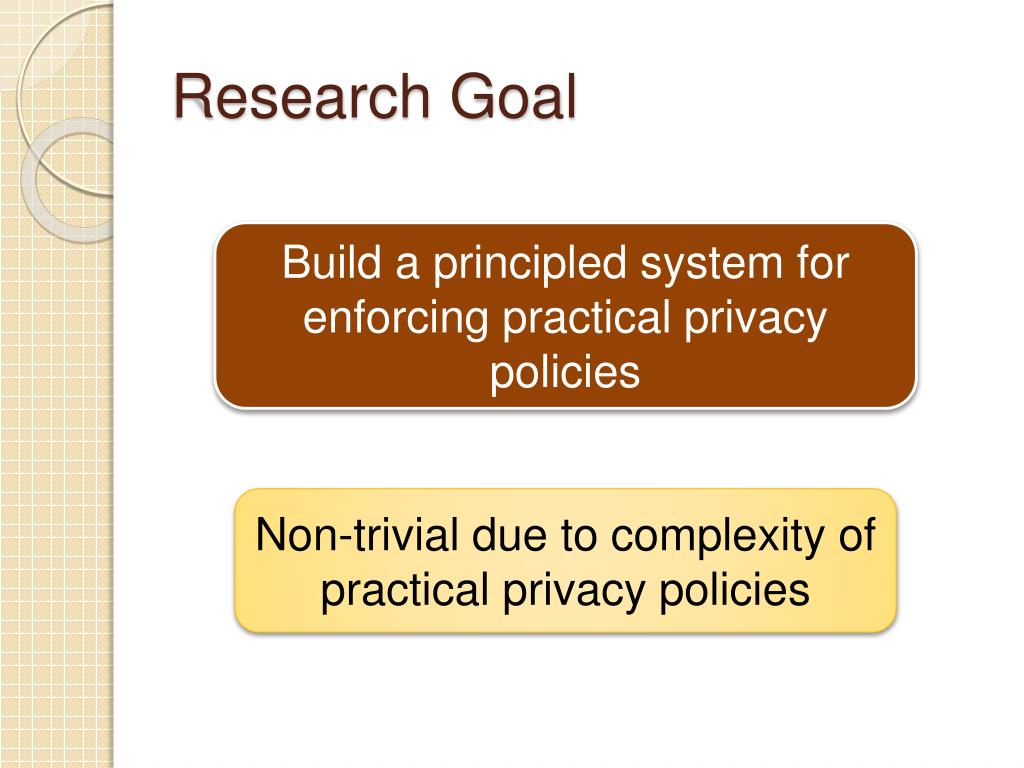 Research Goal

Build a principled system for enforcing practical privacy policies

Non-trivial due to complexity of practical privacy policies